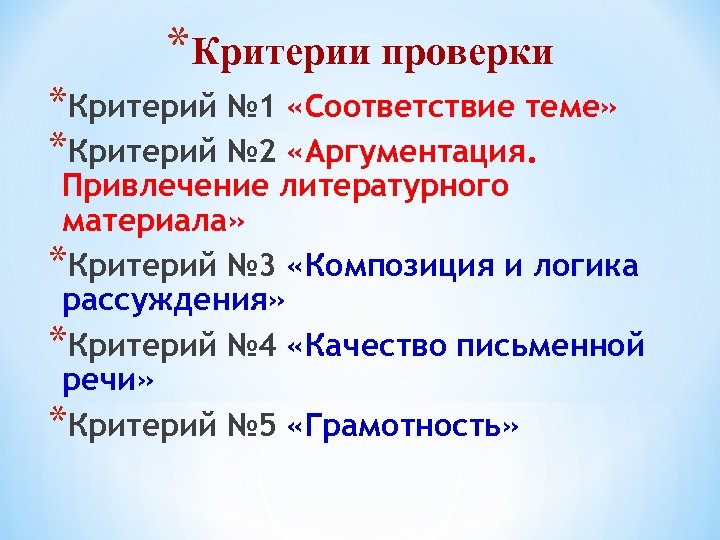 *Критерии проверки

*Критерий №1 «Соответствие теме»

*Критерий №2 «Аргументация. Привлечение литературного материала»

*Критерий №3 «Композиция и логика рассуждения»

*Критерий №4 «Качество письменной речи»

*Критерий №5 «Грамотность»